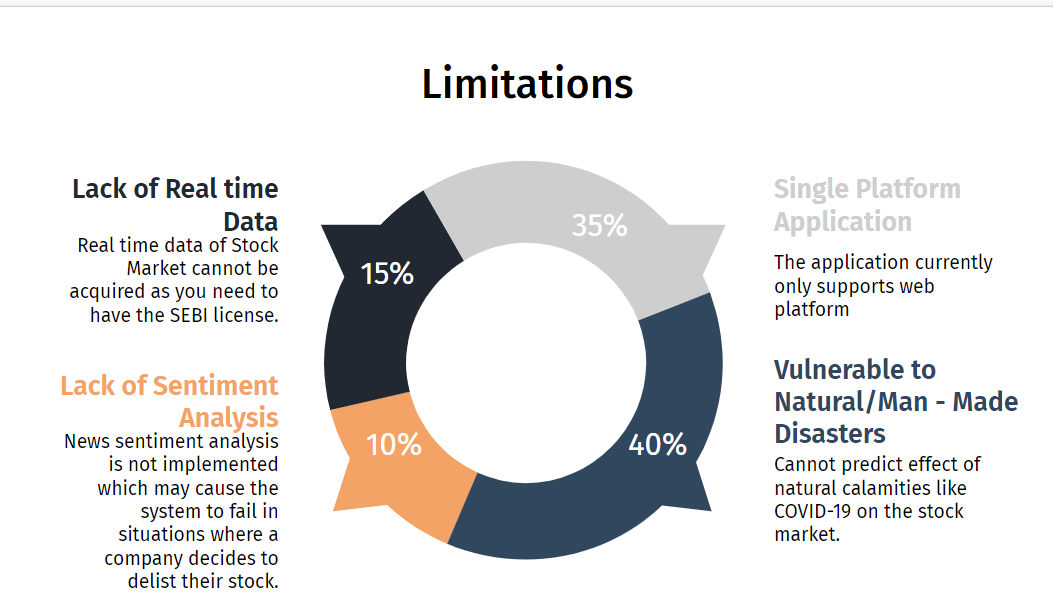 Limitations

Lack of Real time Data
Real time data of Stock Market cannot be acquired as you need to have the SEBI license.

Lack of Sentiment Analysis
News sentiment analysis is not implemented which may cause the system to fail in situations where a company decides to delist their stock.

15%

35%

10%

40%

Single Platform Application
The application currently only supports web platform

Vulnerable to Natural/Man - Made Disasters
Cannot predict effect of natural calamities like COVID-19 on the stock market.